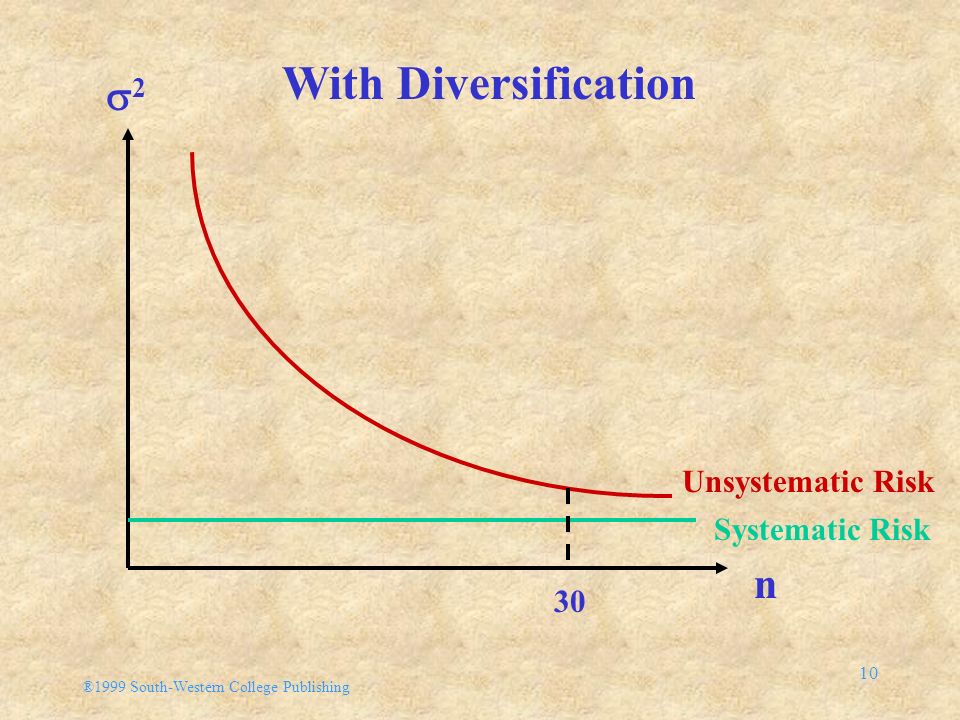 With Diversification

$\sigma^2$

Unsystematic Risk

Systematic Risk

n

30

®1999 South-Western College Publishing

10